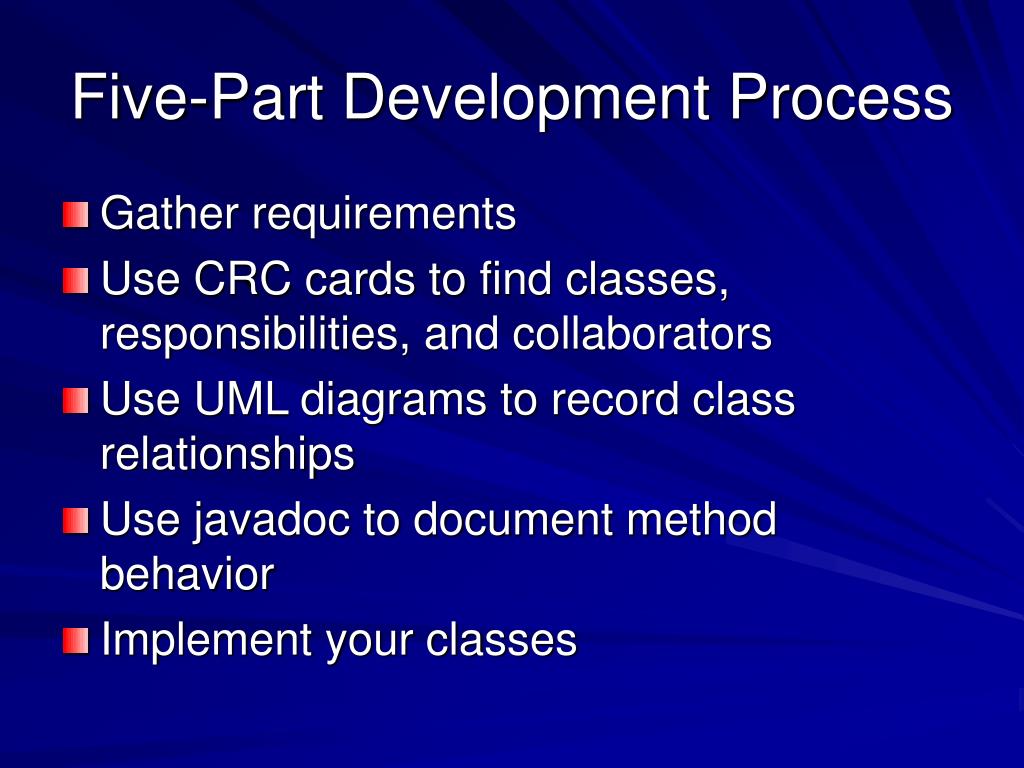 Five-Part Development Process

Gather requirements

Use CRC cards to find classes, responsibilities, and collaborators

Use UML diagrams to record class relationships

Use javadoc to document method behavior

Implement your classes